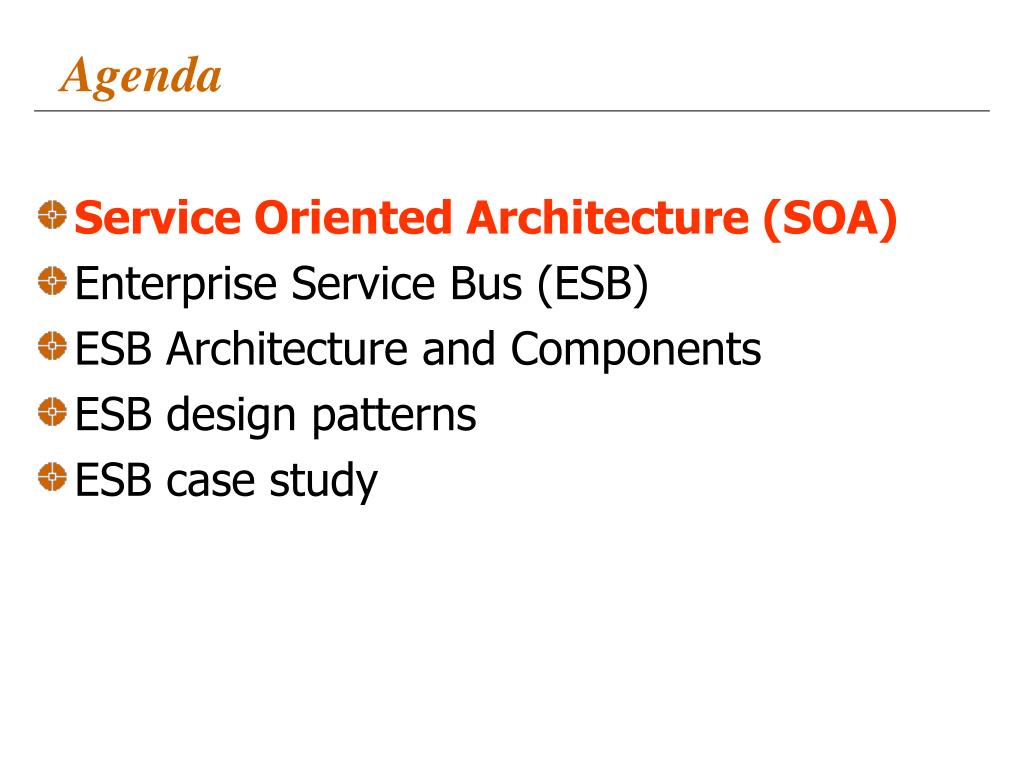 Agenda

Service Oriented Architecture (SOA)
Enterprise Service Bus (ESB)
ESB Architecture and Components
ESB design patterns
ESB case study